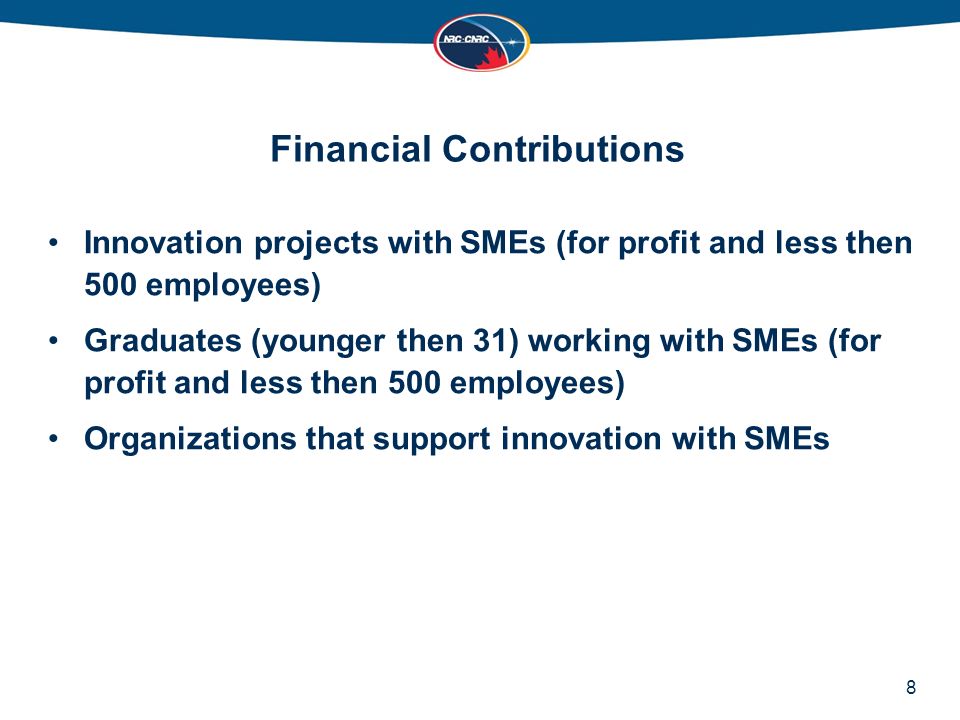 NRC·CNRC

Financial Contributions

• Innovation projects with SMEs (for profit and less then 500 employees)

• Graduates (younger then 31) working with SMEs (for profit and less then 500 employees)

• Organizations that support innovation with SMEs

8